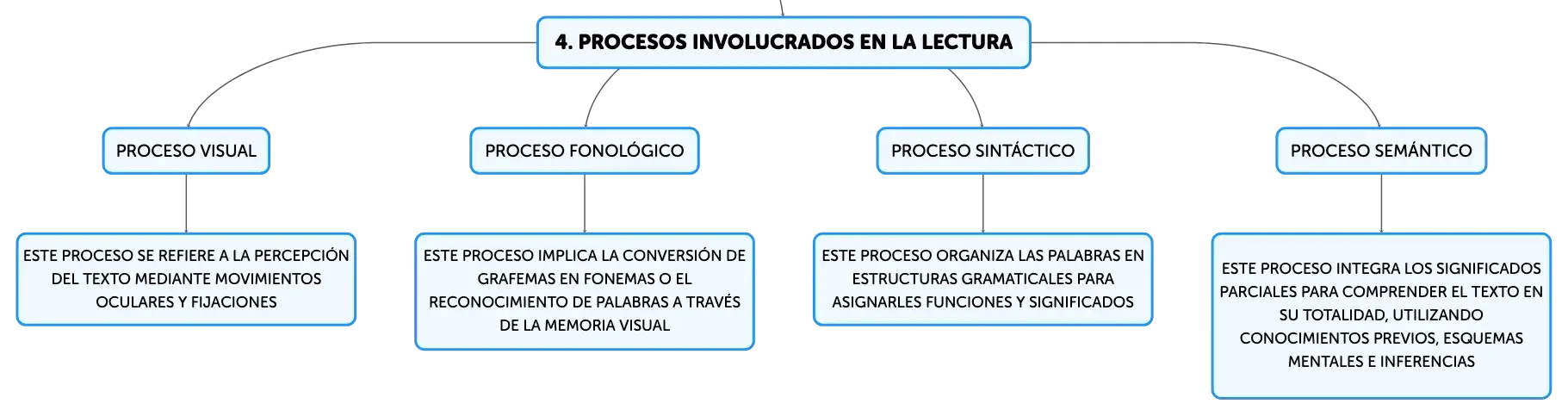 4. PROCESOS INVOLUCRADOS EN LA LECTURA

PROCESO VISUAL

ESTE PROCESO SE REFIERE A LA PERCEPCIÓN DEL TEXTO MEDIANTE MOVIMIENTOS OCULARES Y FIJACIONES

PROCESO FONOLÓGICO

ESTE PROCESO IMPLICA LA CONVERSIÓN DE GRAFEMAS EN FONEMAS O EL RECONOCIMIENTO DE PALABRAS A TRAVÉS DE LA MEMORIA VISUAL

PROCESO SINTÁCTICO

ESTE PROCESO ORGANIZA LAS PALABRAS EN ESTRUCTURAS GRAMATICALES PARA ASIGNARLES FUNCIONES Y SIGNIFICADOS

PROCESO SEMÁNTICO

ESTE PROCESO INTEGRA LOS SIGNIFICADOS PARCIALES PARA COMPRENDER EL TEXTO EN SU TOTALIDAD, UTILIZANDO CONOCIMIENTOS PREVIOS, ESQUEMAS MENTALES E INFERENCIAS